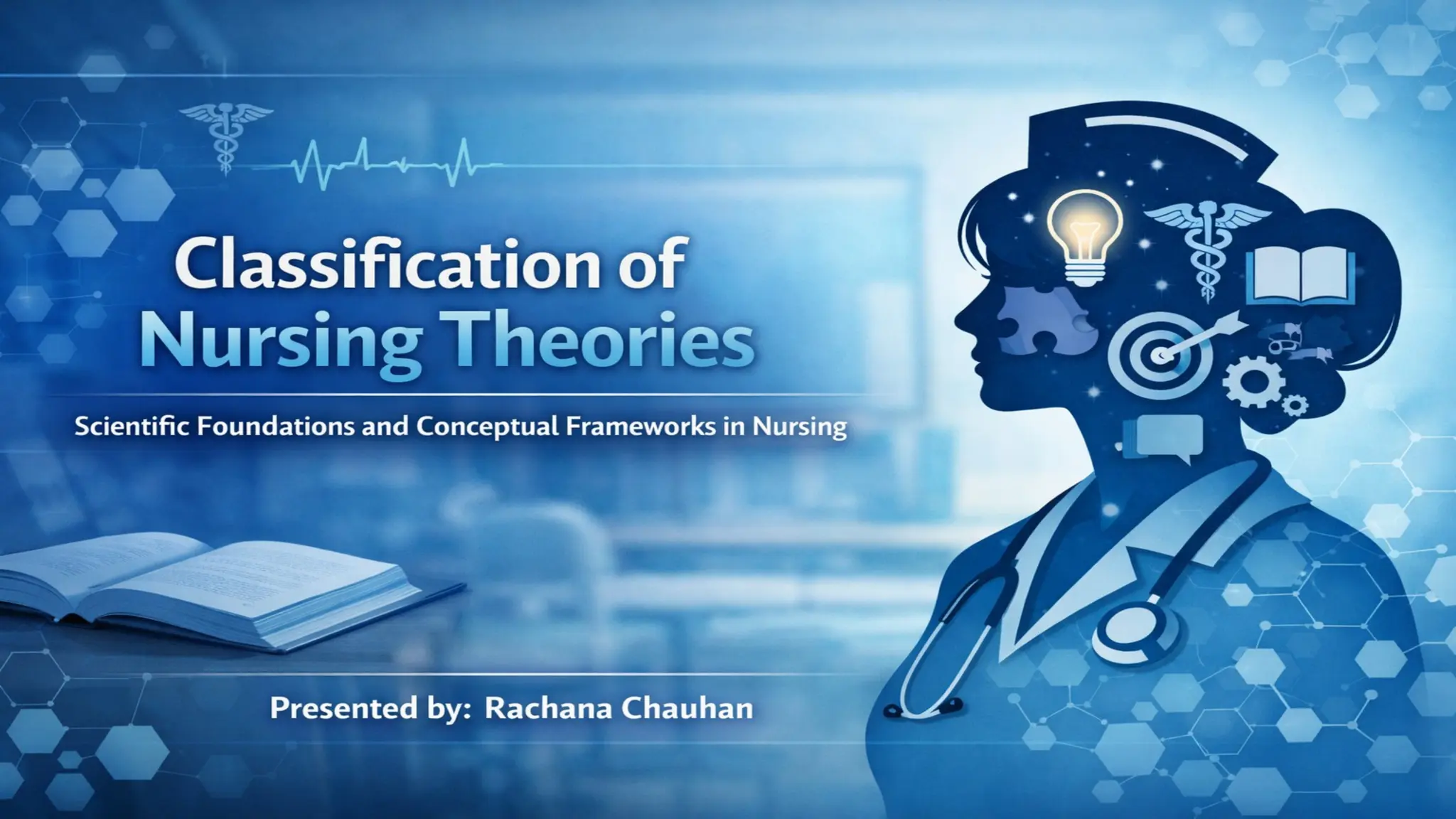 Classification of Nursing Theories

Scientific Foundations and Conceptual Frameworks in Nursing

Presented by: Rachana Chauhan